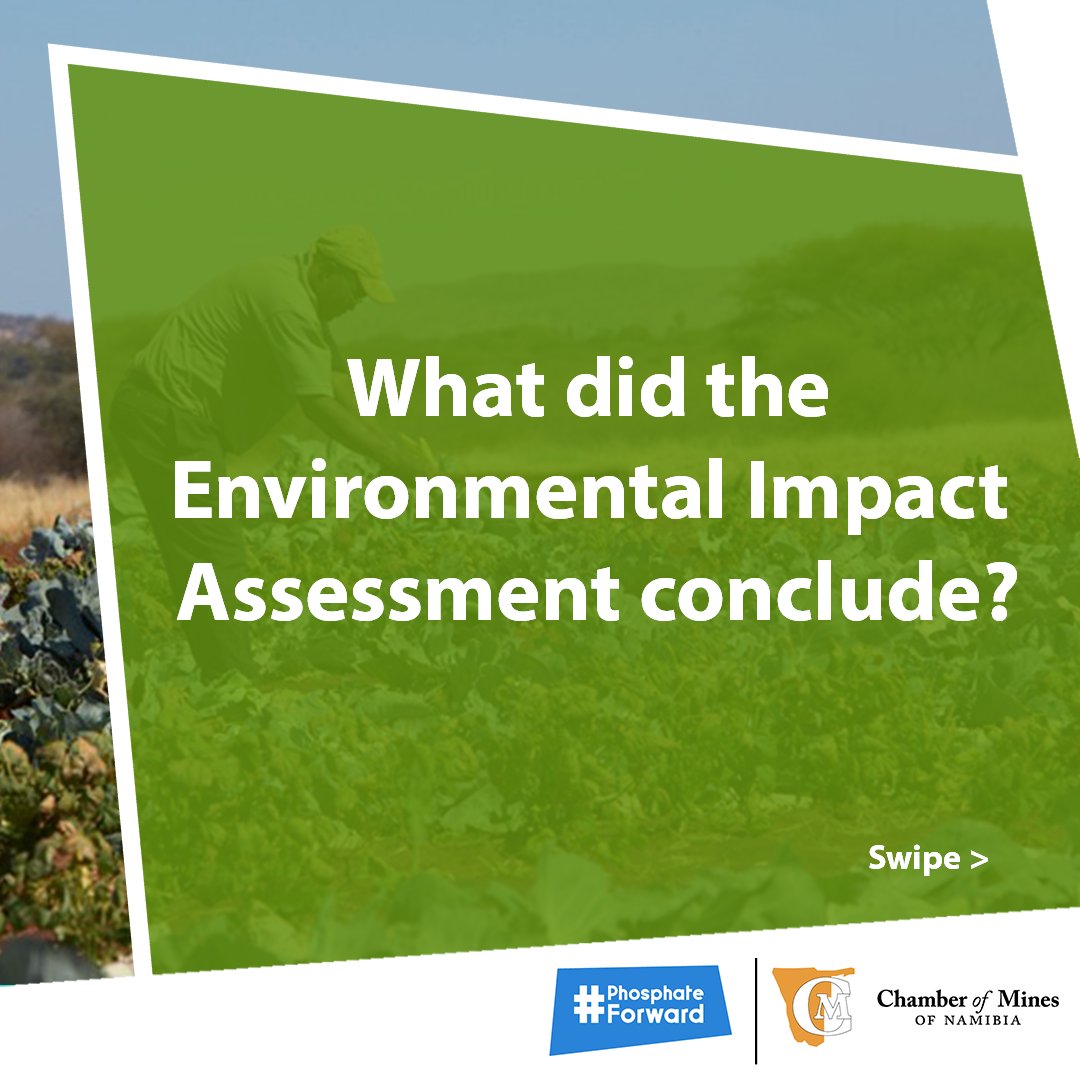 What did the Environmental Impact Assessment conclude?

Swipe >

#Phosphate Forward

CM

Chamber of Mines
OF NAMIBIA